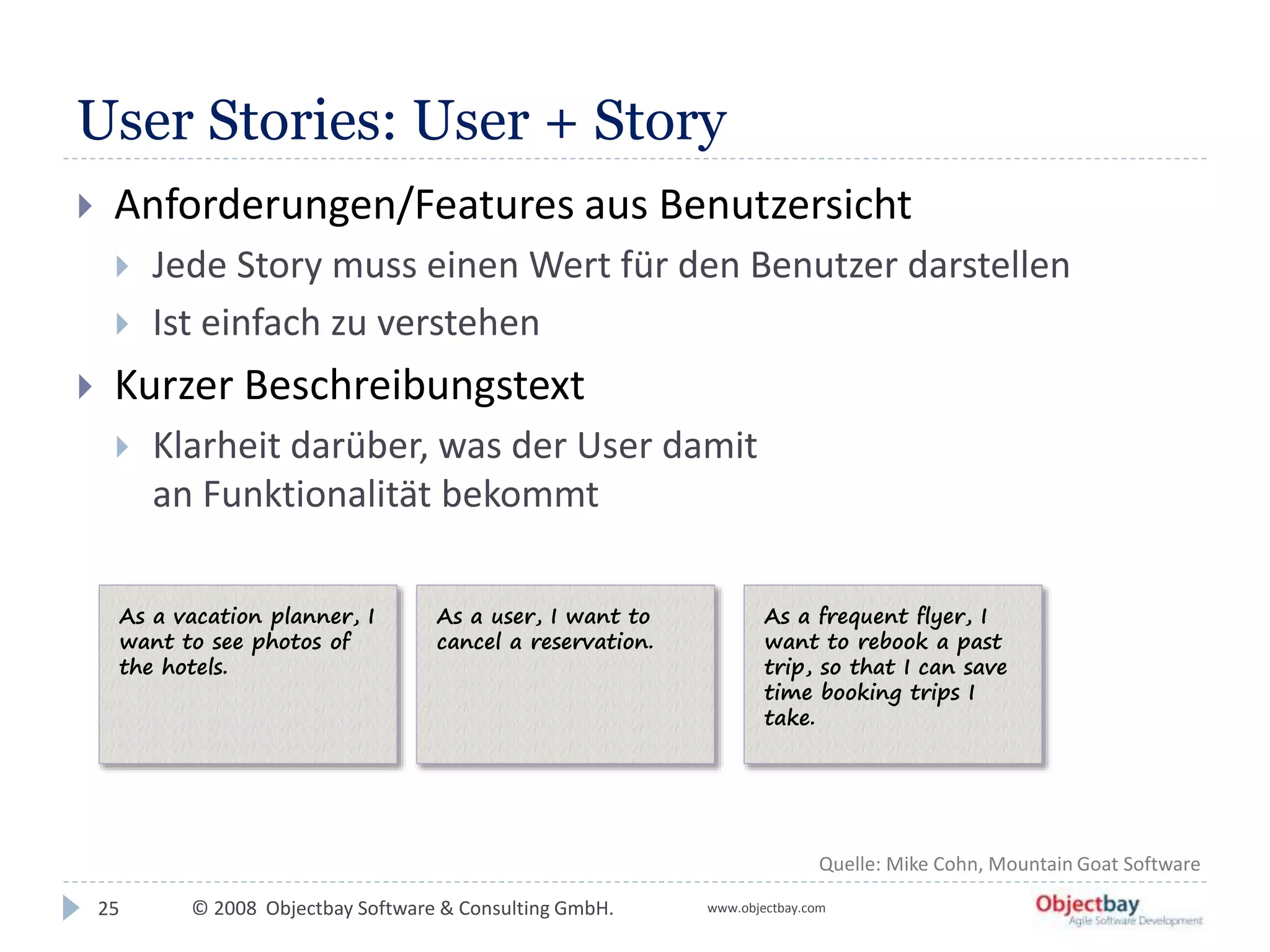 User Stories: User + Story

Anforderungen/Features aus Benutzersicht

Jede Story muss einen Wert für den Benutzer darstellen

Ist einfach zu verstehen

Kurzer Beschreibungstext

Klarheit darüber, was der User damit an Funktionalität bekommt

As a vacation planner, I want to see photos of the hotels.

As a user, I want to cancel a reservation.

As a frequent flyer, I want to rebook a past trip, so that I can save time booking trips I take.

Quelle: Mike Cohn, Mountain Goat Software

25 © 2008 Objectbay Software & Consulting GmbH. www.objectbay.com

Objectbay
Agile Software Development